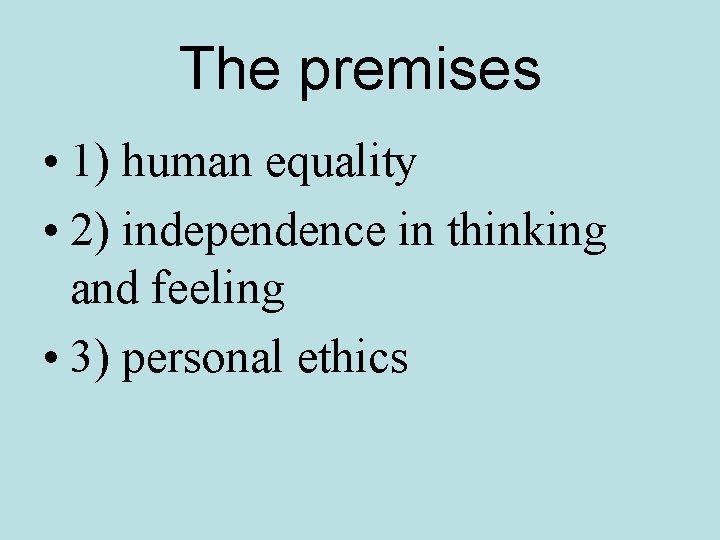 The premises

• 1) human equality
• 2) independence in thinking and feeling
• 3) personal ethics